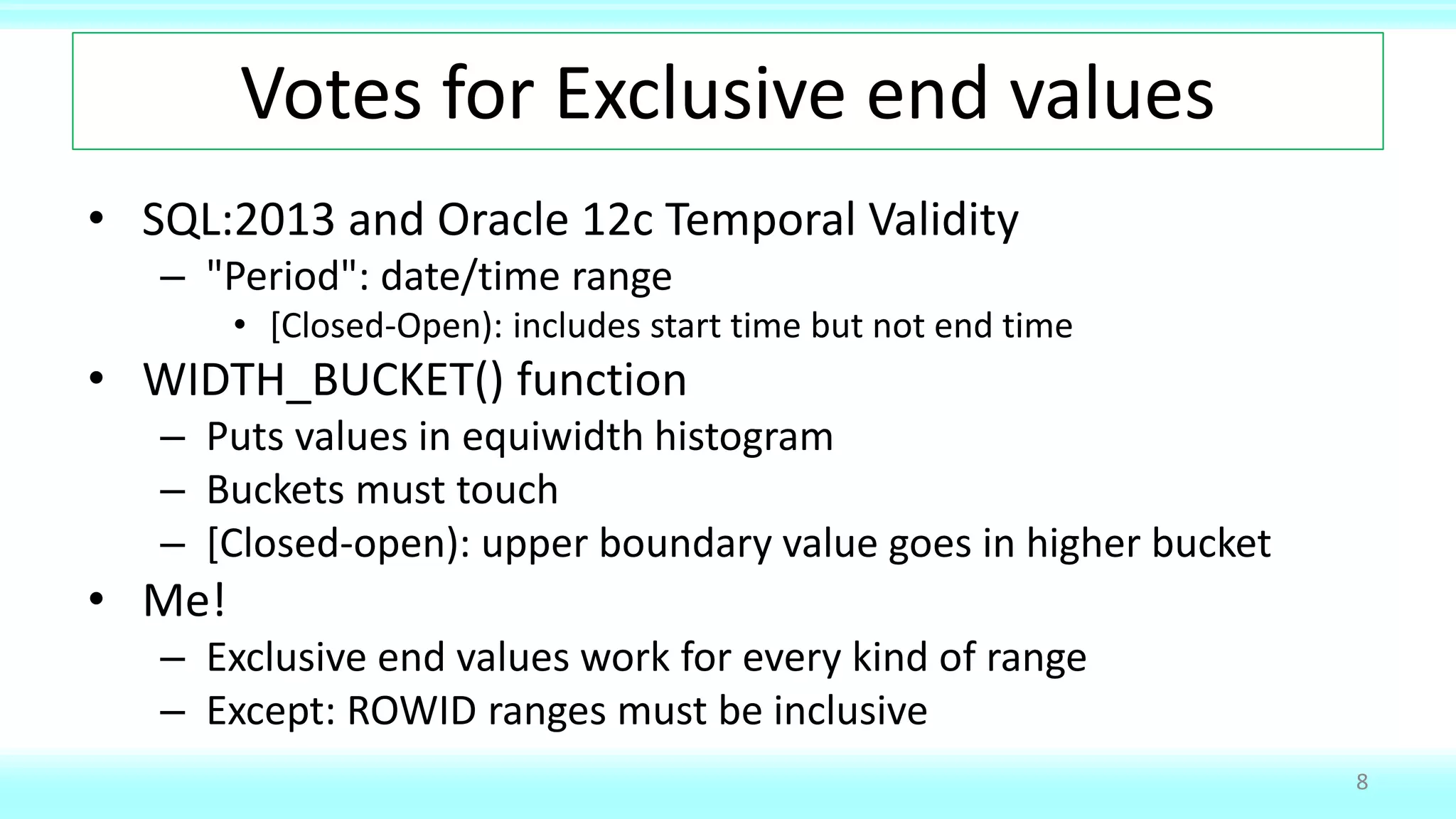 Votes for Exclusive end values

• SQL:2013 and Oracle 12c Temporal Validity
  – "Period": date/time range
    • [Closed-Open): includes start time but not end time
• WIDTH_BUCKET() function
  – Puts values in equiwidth histogram
  – Buckets must touch
  – [Closed-open): upper boundary value goes in higher bucket
• Me!
  – Exclusive end values work for every kind of range
  – Except: ROWID ranges must be inclusive

8